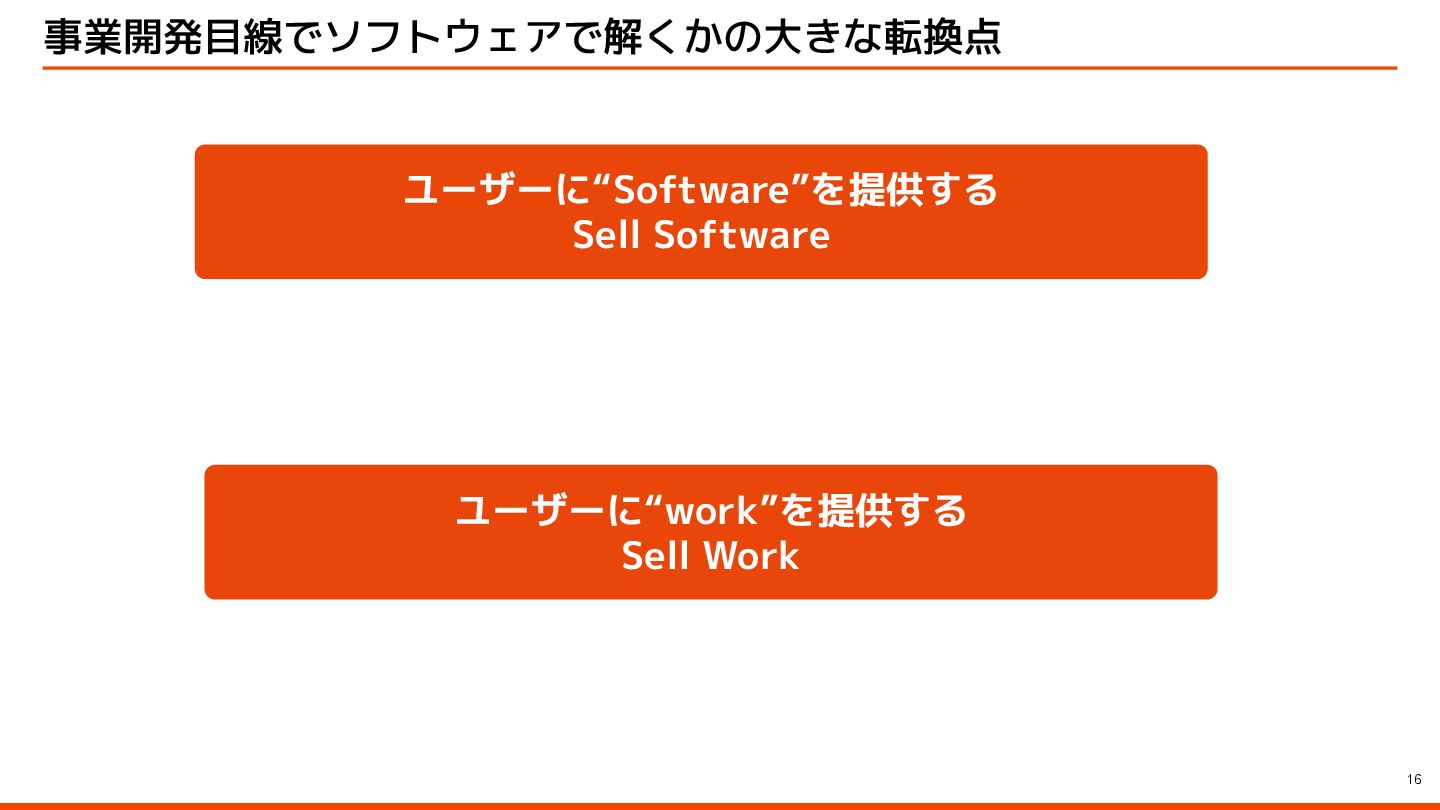 事業開発目線でソフトウェアで解くかの大きな転換点

ユーザーに“Software”を提供する
Sell Software

ユーザーに“work”を提供する
Sell Work

16